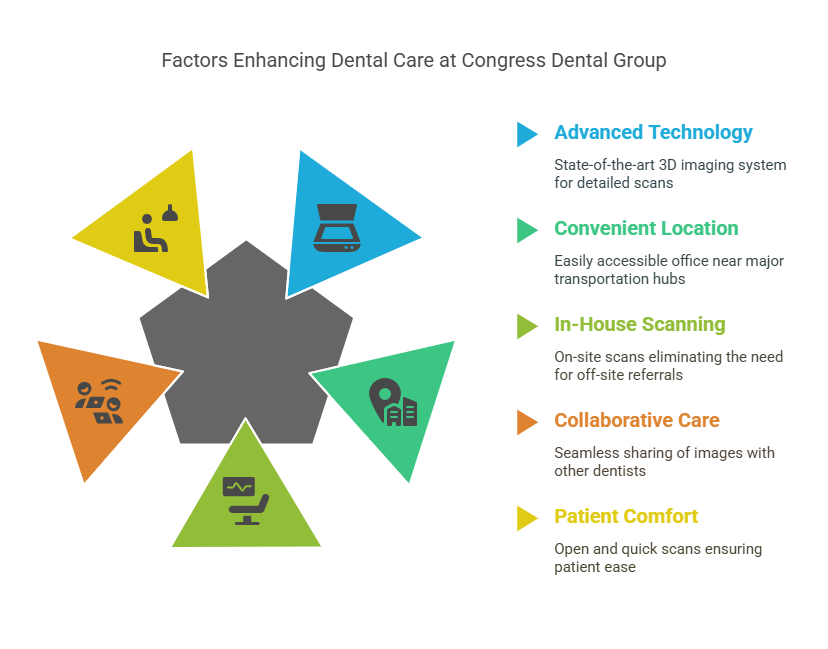 Factors Enhancing Dental Care at Congress Dental Group

Advanced Technology

State-of-the-art 3D imaging system for detailed scans

Convenient Location

Easily accessible office near major transportation hubs

In-House Scanning

On-site scans eliminating the need for off-site referrals

Collaborative Care

Seamless sharing of images with other dentists

Patient Comfort

Open and quick scans ensuring patient ease